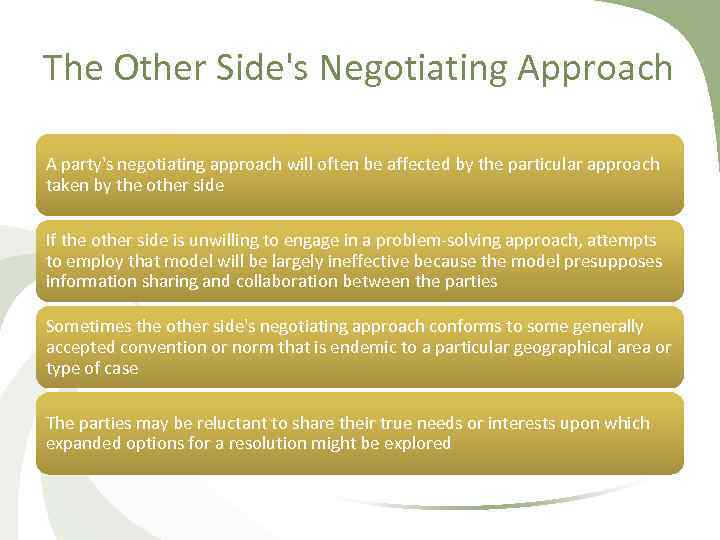 The Other Side's Negotiating Approach

A party's negotiating approach will often be affected by the particular approach taken by the other side

If the other side is unwilling to engage in a problem-solving approach, attempts to employ that model will be largely ineffective because the model presupposes information sharing and collaboration between the parties

Sometimes the other side's negotiating approach conforms to some generally accepted convention or norm that is endemic to a particular geographical area or type of case

The parties may be reluctant to share their true needs or interests upon which expanded options for a resolution might be explored